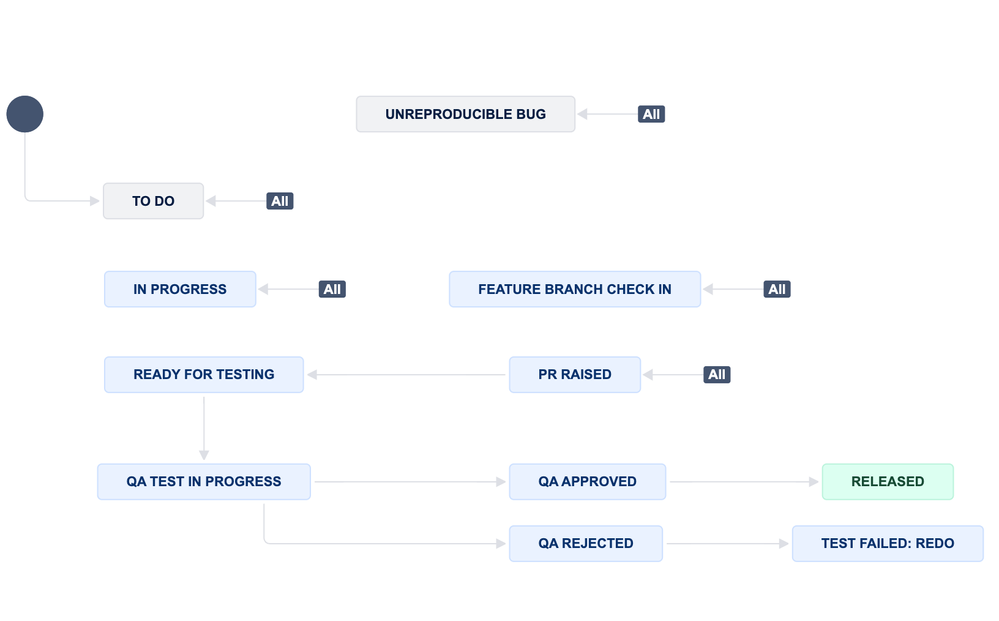 UNREPRODUCIBLE BUG

All

TO DO

All

IN PROGRESS

All

FEATURE BRANCH CHECK IN

All

READY FOR TESTING

PR RAISED

All

QA TEST IN PROGRESS

QA APPROVED

RELEASED

QA REJECTED

TEST FAILED: REDO